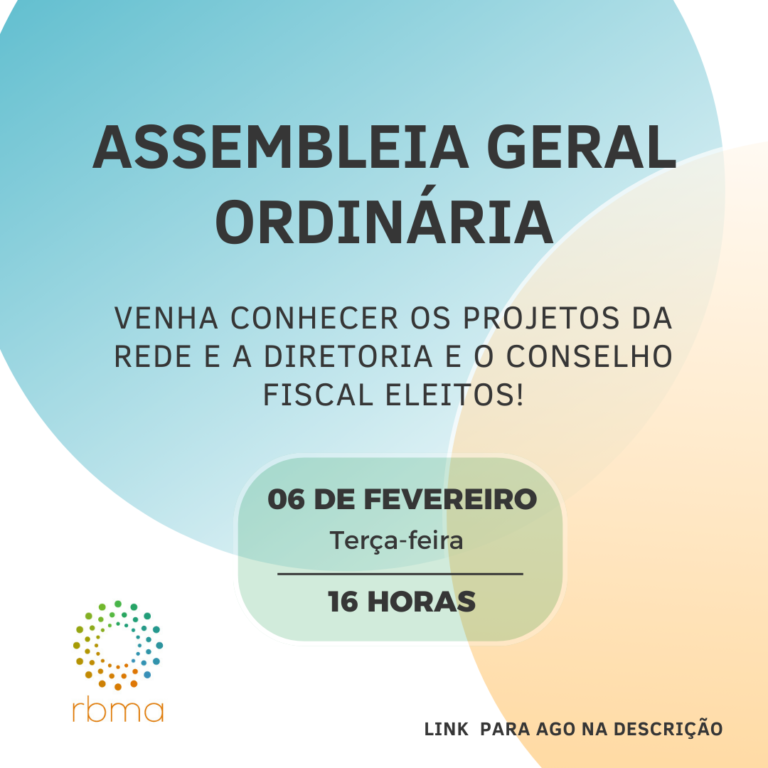 ASSEMBLEIA GERAL ORDINÁRIA

VENHA CONHECER OS PROJETOS DA REDE E A DIRETORIA E O CONSELHO FISCAL ELEITOS!

06 DE FEVEREIRO
Terça-feira

16 HORAS

rbma

LINK PARA AGO NA DESCRIÇÃO